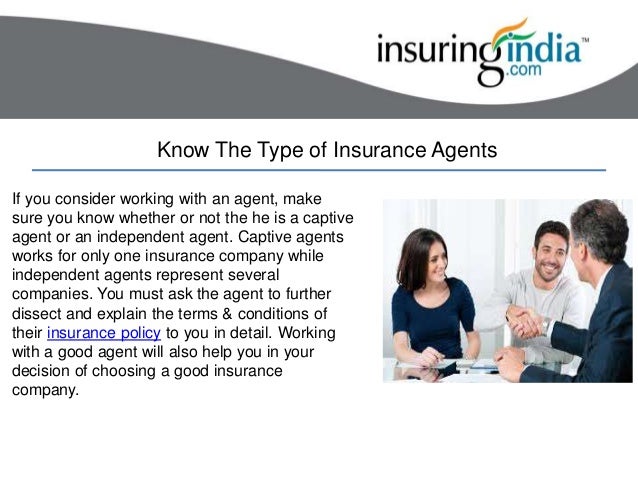 insuringindia.com™

Know The Type of Insurance Agents

If you consider working with an agent, make sure you know whether or not the he is a captive agent or an independent agent. Captive agents works for only one insurance company while independent agents represent several companies. You must ask the agent to further dissect and explain the terms & conditions of their insurance policy to you in detail. Working with a good agent will also help you in your decision of choosing a good insurance company.